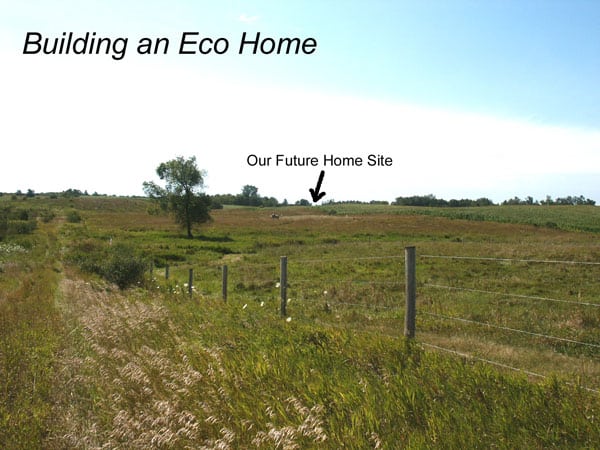 Building an Eco Home

Our Future Home Site